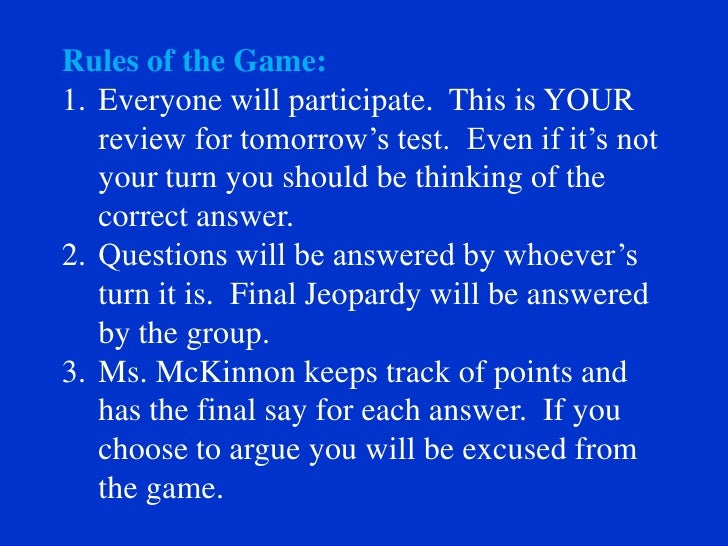 Rules of the Game:

1. Everyone will participate. This is YOUR review for tomorrow’s test. Even if it’s not your turn you should be thinking of the correct answer.
2. Questions will be answered by whoever’s turn it is. Final Jeopardy will be answered by the group.
3. Ms. McKinnon keeps track of points and has the final say for each answer. If you choose to argue you will be excused from the game.